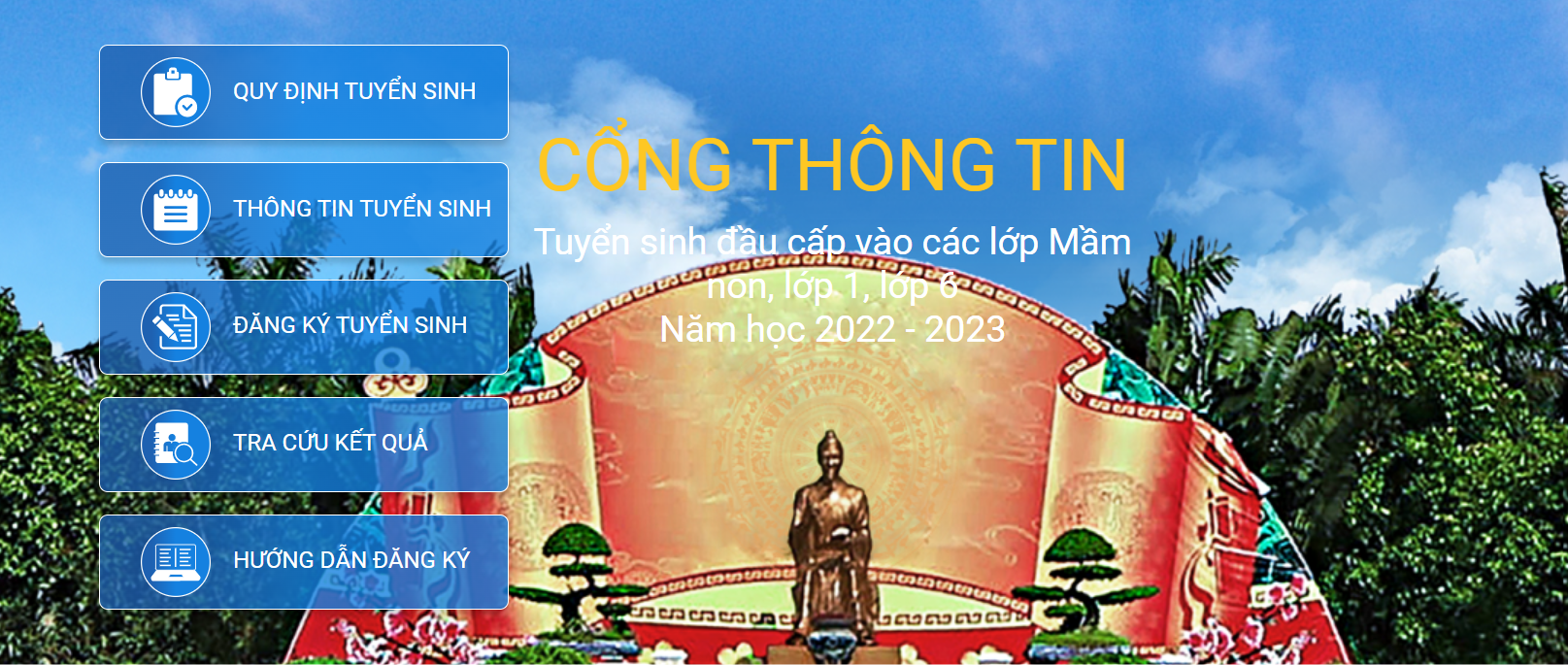 QUY ĐỊNH TUYỂN SINH

THÔNG TIN TUYỂN SINH

ĐĂNG KÝ TUYỂN SINH

TRA CỨU KẾT QUẢ

HƯỚNG DẪN ĐĂNG KÝ

CỔNG THÔNG TIN

Tuyển sinh đầu cấp vào các lớp Mầm non, lớp 1, lớp 6
Năm học 2022 - 2023